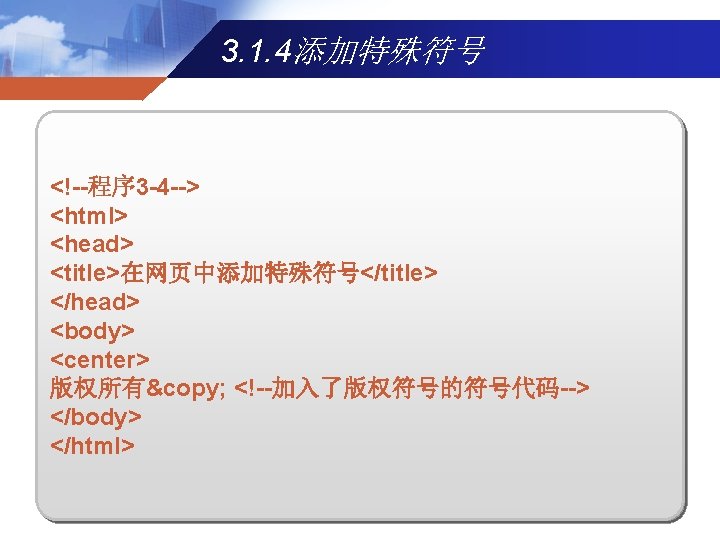 3.1.4添加特殊符号

<!--程序3-4-->
<html>
<head>
<title>在网页中添加特殊符号</title>
</head>
<body>
<center>
版权所有&copy; <!--加入了版权符号的符号代码-->
</body>
</html>